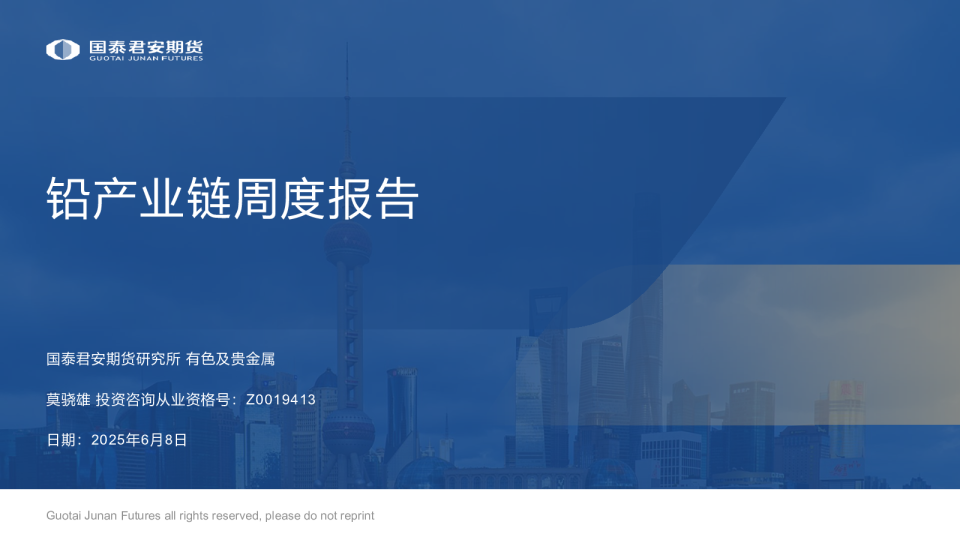 国泰君安期货
GUOTAI JUNAN FUTURES

铅产业链周度报告

国泰君安期货研究所 有色及贵金属

莫骁雄 投资咨询从业资格号：Z0019413

日期：2025年6月8日

Guotai Junan Futures all rights reserved, please do not reprint